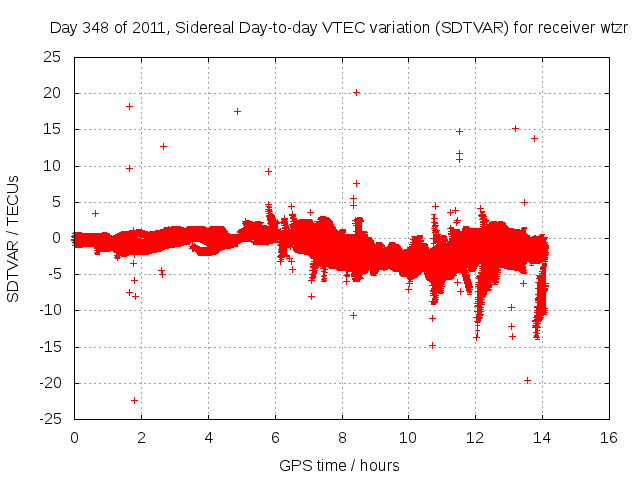 Day 348 of 2011, Sidereal Day-to-day VTEC variation (SDTVAR) for receiver wtzr

SDTVAR / TECUs

25
20
15
10
5
0
-5
-10
-15
-20
-25

0
2
4
6
8
10
12
14
16

GPS time / hours